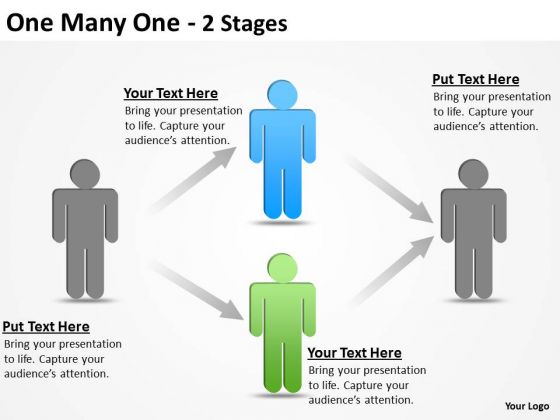 One Many One - 2 Stages

Your Text Here
Bring your presentation to life. Capture your audience's attention.

Put Text Here
Bring your presentation to life. Capture your audience's attention.

Put Text Here
Bring your presentation to life. Capture your audience's attention.

Your Text Here
Bring your presentation to life. Capture your audience's attention.

Your Logo